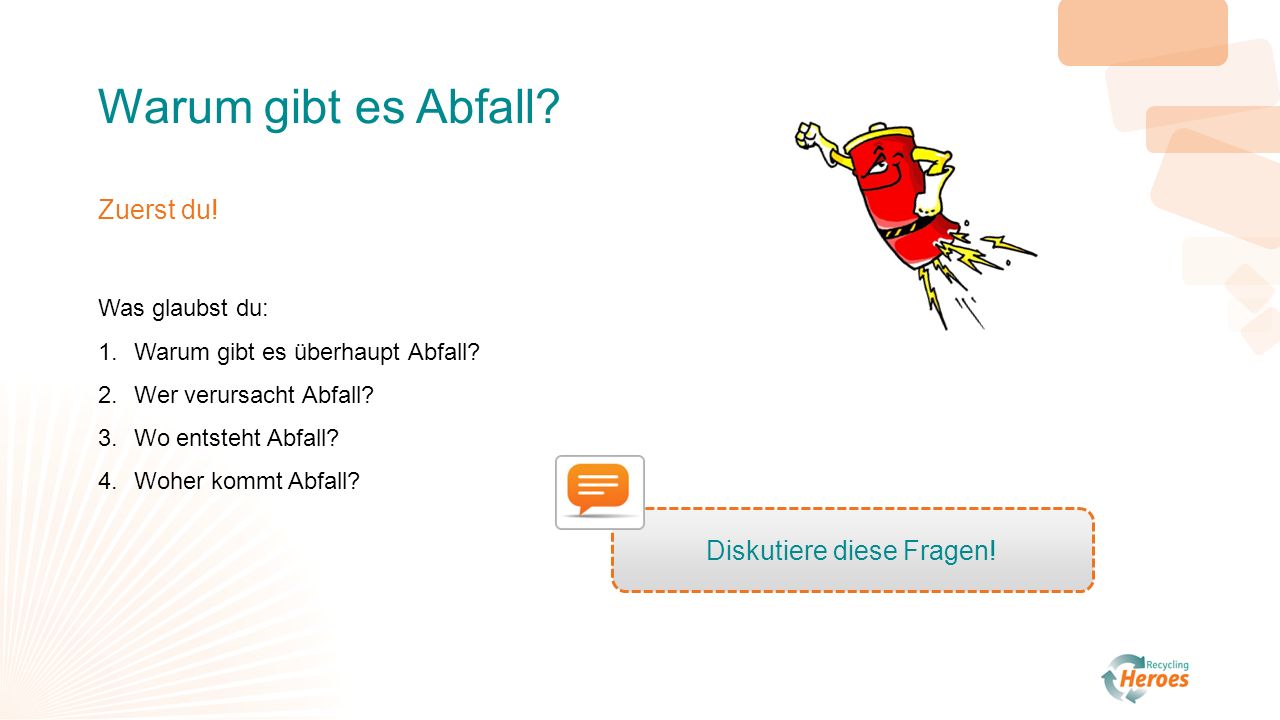 Warum gibt es Abfall?

Zuerst du!

Was glaubst du:

1. Warum gibt es überhaupt Abfall?
2. Wer verursacht Abfall?
3. Wo entsteht Abfall?
4. Woher kommt Abfall?

Diskutiere diese Fragen!

Recycling Heroes